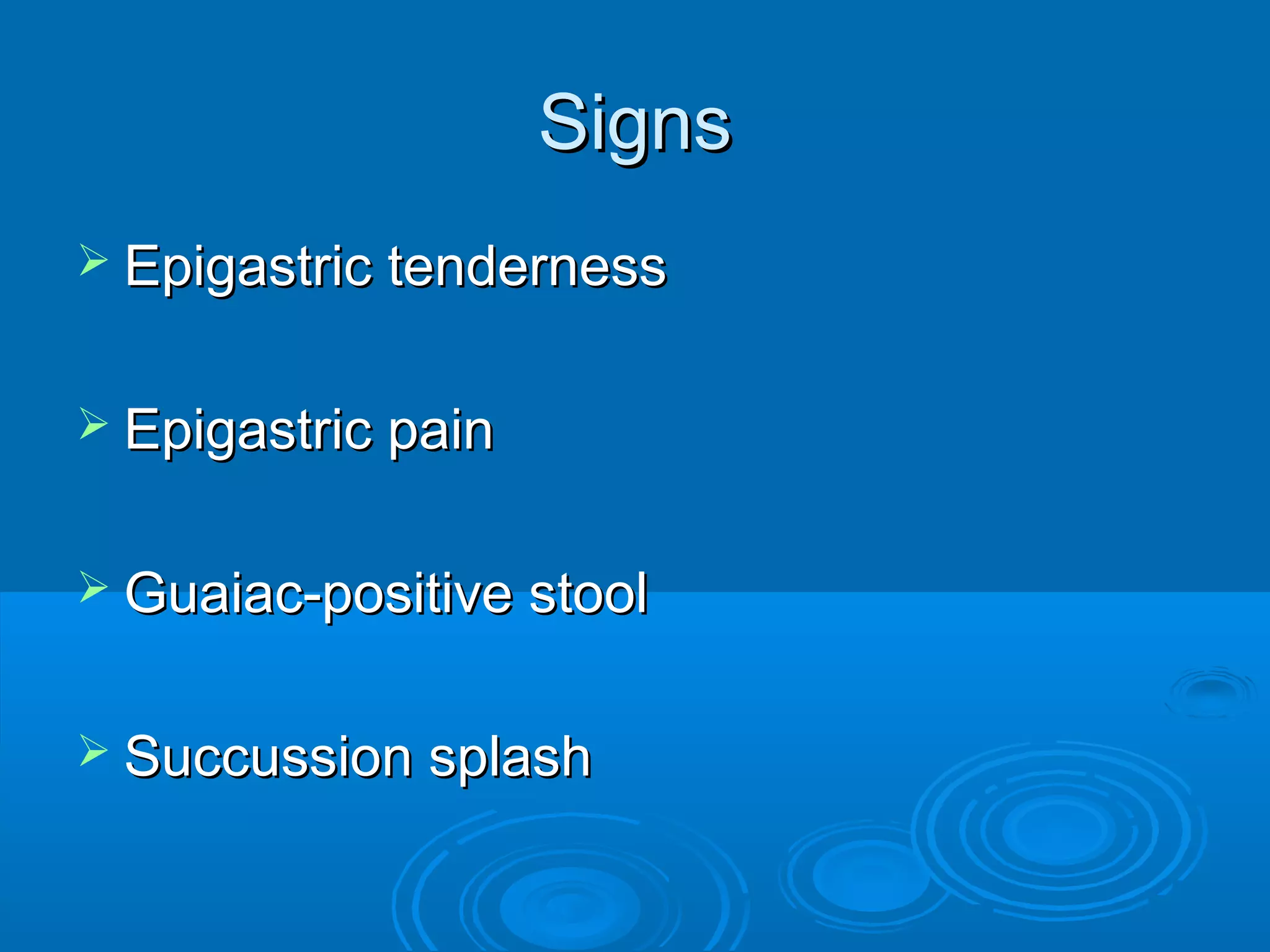 Signs

➢ Epigastric tenderness

➢ Epigastric pain

➢ Guaiac-positive stool

➢ Succussion splash